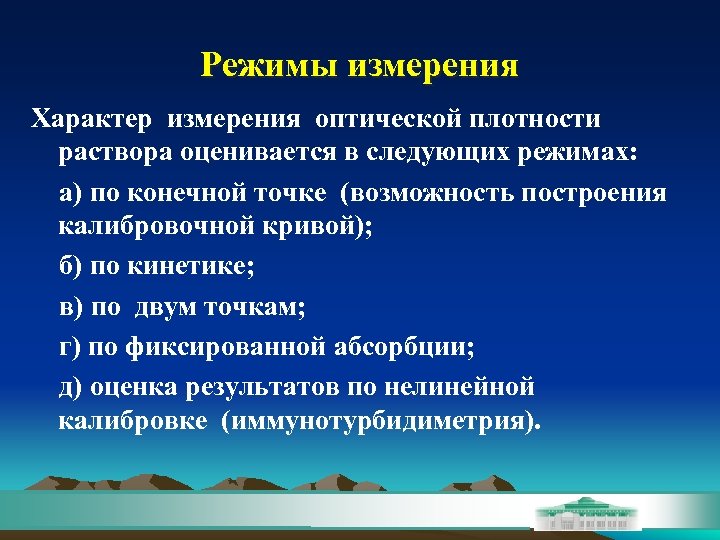 Режимы измерения

Характер измерения оптической плотности раствора оценивается в следующих режимах:

а) по конечной точке (возможность построения калибровочной кривой);

б) по кинетике;

в) по двум точкам;

г) по фиксированной абсорбции;

д) оценка результатов по нелинейной калибровке (иммунотурбидиметрия).